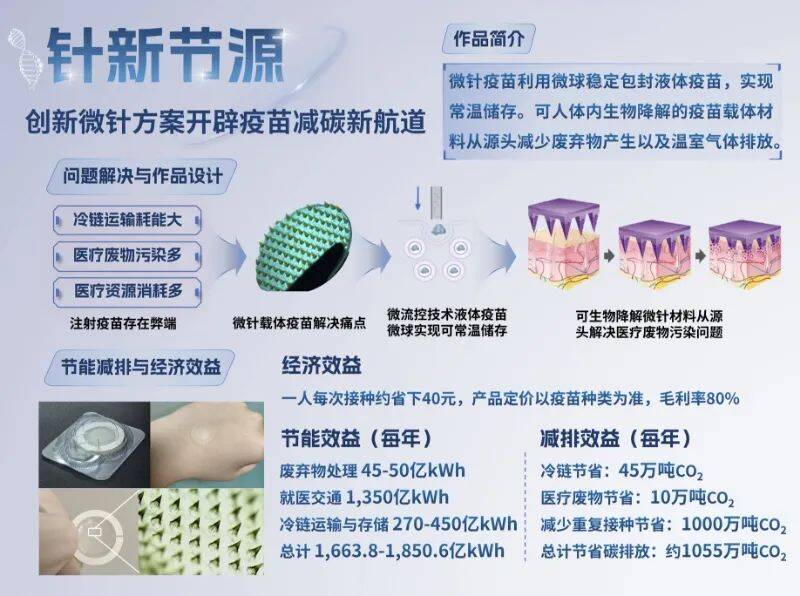 针新节源
创新微针方案开辟疫苗减碳新航道

作品简介

微针疫苗利用微球稳定包封液体疫苗，实现常温储存。可人体内生物降解的疫苗载体材料从源头减少废弃物产生以及温室气体排放。

问题解决与作品设计

冷链运输耗能大
医疗废物污染多
医疗资源消耗多
注射疫苗存在弊端

微针载体疫苗解决痛点

微流控技术液体疫苗微球实现可常温储存

可生物降解微针材料从源头解决医疗废物污染问题

节能减排与经济效益

经济效益

一人每次接种约省下40元，产品定价以疫苗种类为准，毛利率80%

节能效益（每年）

废弃物处理 45-50亿kWh
就医交通 1,350亿kWh
冷链运输与存储 270-450亿kWh
总计 1,663.8-1,850.6亿kWh

减排效益（每年）

冷链节省：45万吨$CO_2$
医疗废物节省：10万吨$CO_2$
减少重复接种节省：1000万吨$CO_2$
总计节省碳排放：约1055万吨$CO_2$